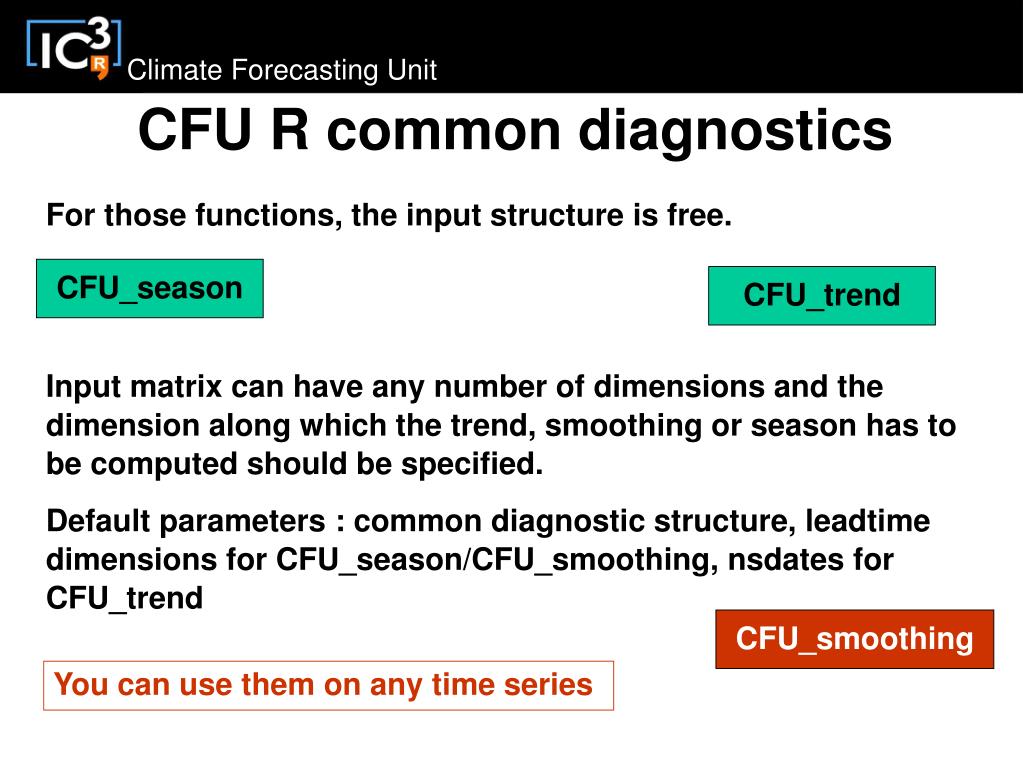 IC3 R Climate Forecasting Unit

CFU R common diagnostics

For those functions, the input structure is free.

CFU_season

CFU_trend

Input matrix can have any number of dimensions and the dimension along which the trend, smoothing or season has to be computed should be specified.

Default parameters : common diagnostic structure, leadtime dimensions for CFU_season/CFU_smoothing, nsdates for CFU_trend

CFU_smoothing

You can use them on any time series